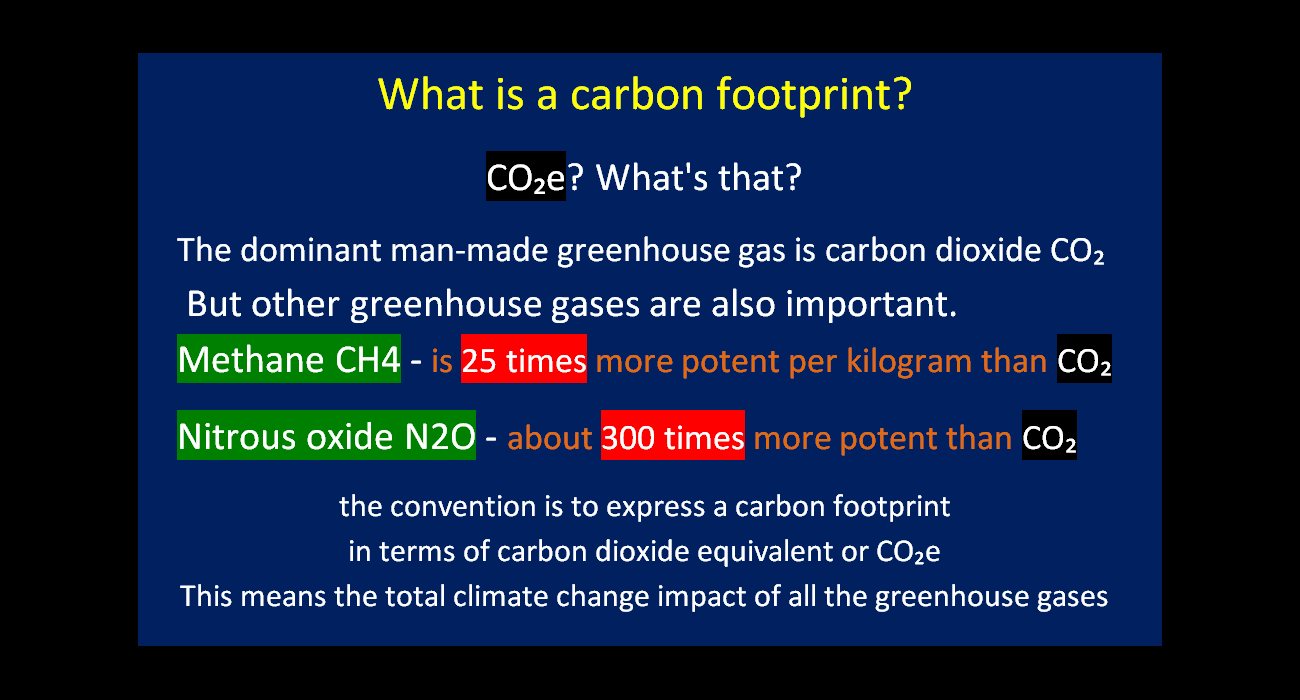 What is a carbon footprint?

$CO_2e$? What's that?

The dominant man-made greenhouse gas is carbon dioxide $CO_2$

But other greenhouse gases are also important.

Methane CH4 - is 25 times more potent per kilogram than $CO_2$

Nitrous oxide N2O - about 300 times more potent than $CO_2$

the convention is to express a carbon footprint in terms of carbon dioxide equivalent or $CO_2e$
This means the total climate change impact of all the greenhouse gases